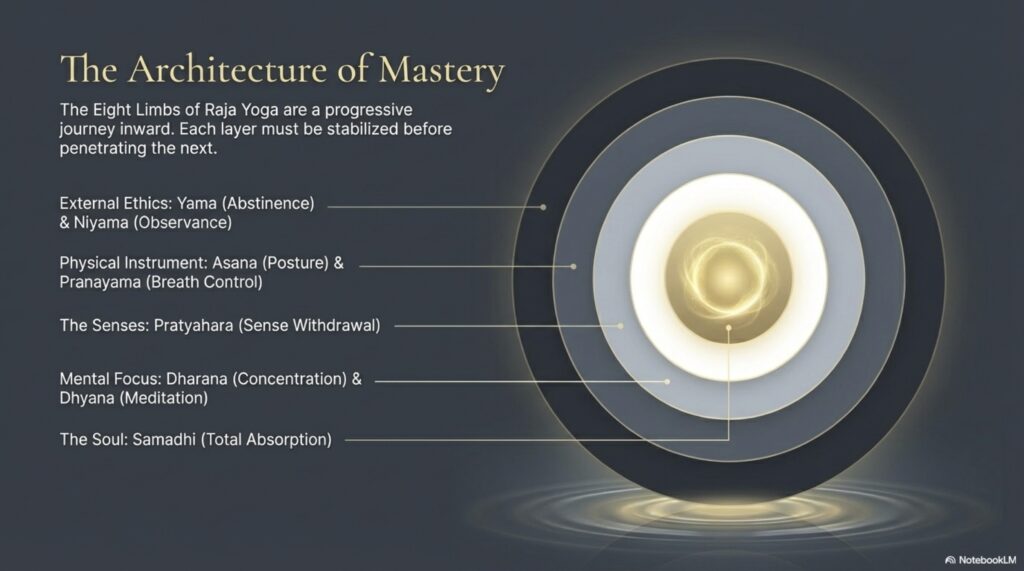 The Architecture of Mastery

The Eight Limbs of Raja Yoga are a progressive journey inward. Each layer must be stabilized before penetrating the next.

External Ethics: Yama (Abstinence) & Niyama (Observance)

Physical Instrument: Asana (Posture) & Pranayama (Breath Control)

The Senses: Pratyahara (Sense Withdrawal)

Mental Focus: Dharana (Concentration) & Dhyana (Meditation)

The Soul: Samadhi (Total Absorption)

NotebookLM